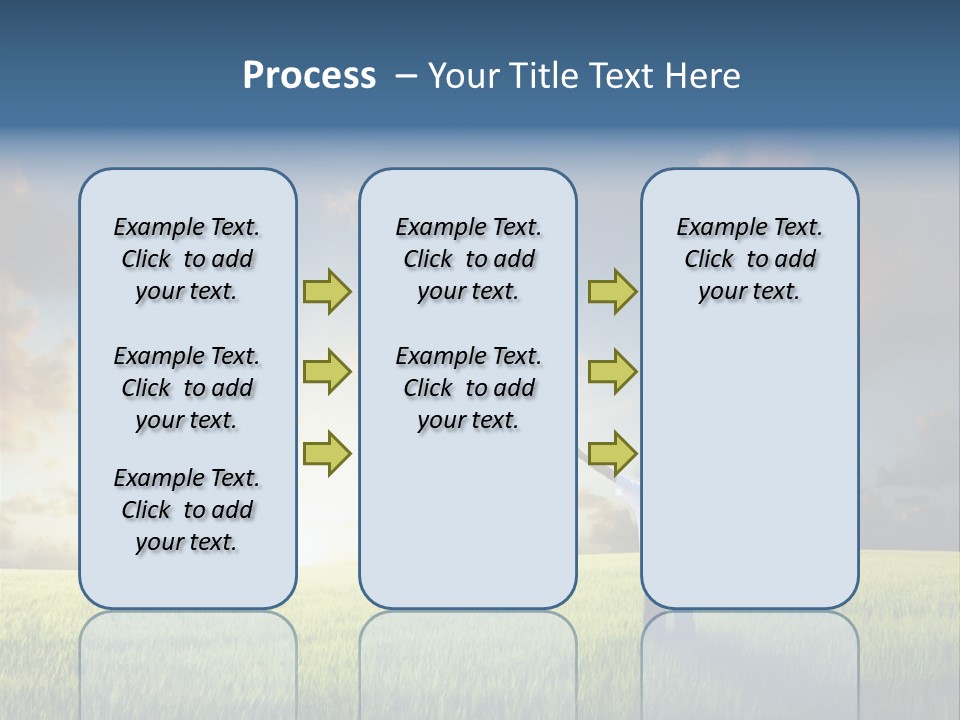 Process – Your Title Text Here

Example Text. Click to add your text.

Example Text. Click to add your text.

Example Text. Click to add your text.

Example Text. Click to add your text.

Example Text. Click to add your text.

Example Text. Click to add your text.